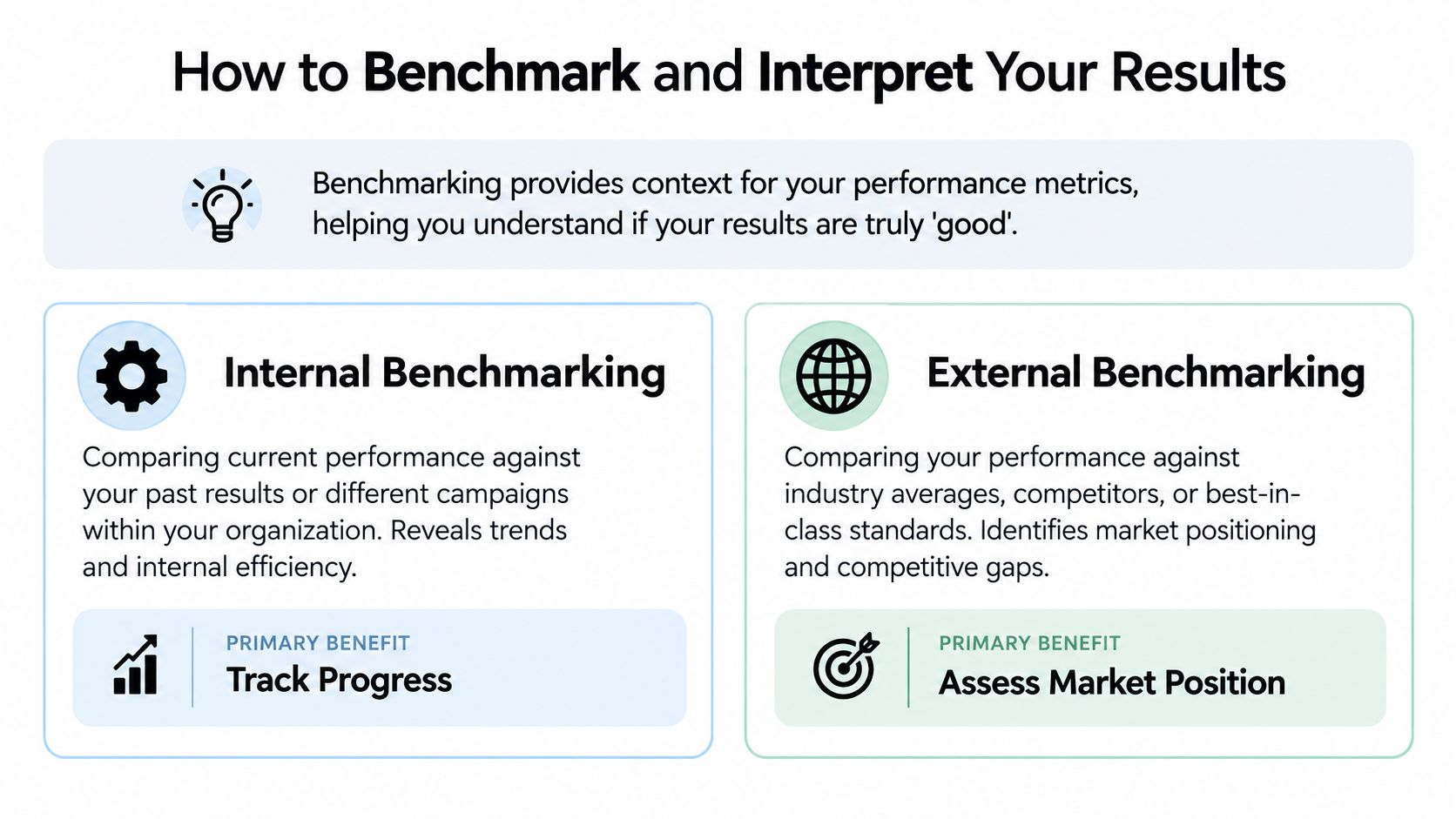 How to Benchmark and Interpret Your Results

Benchmarking provides context for your performance metrics, helping you understand if your results are truly 'good'.

Internal Benchmarking

Comparing current performance against your past results or different campaigns within your organization. Reveals trends and internal efficiency.

PRIMARY BENEFIT
Track Progress

External Benchmarking

Comparing your performance against industry averages, competitors, or best-in-class standards. Identifies market positioning and competitive gaps.

PRIMARY BENEFIT
Assess Market Position